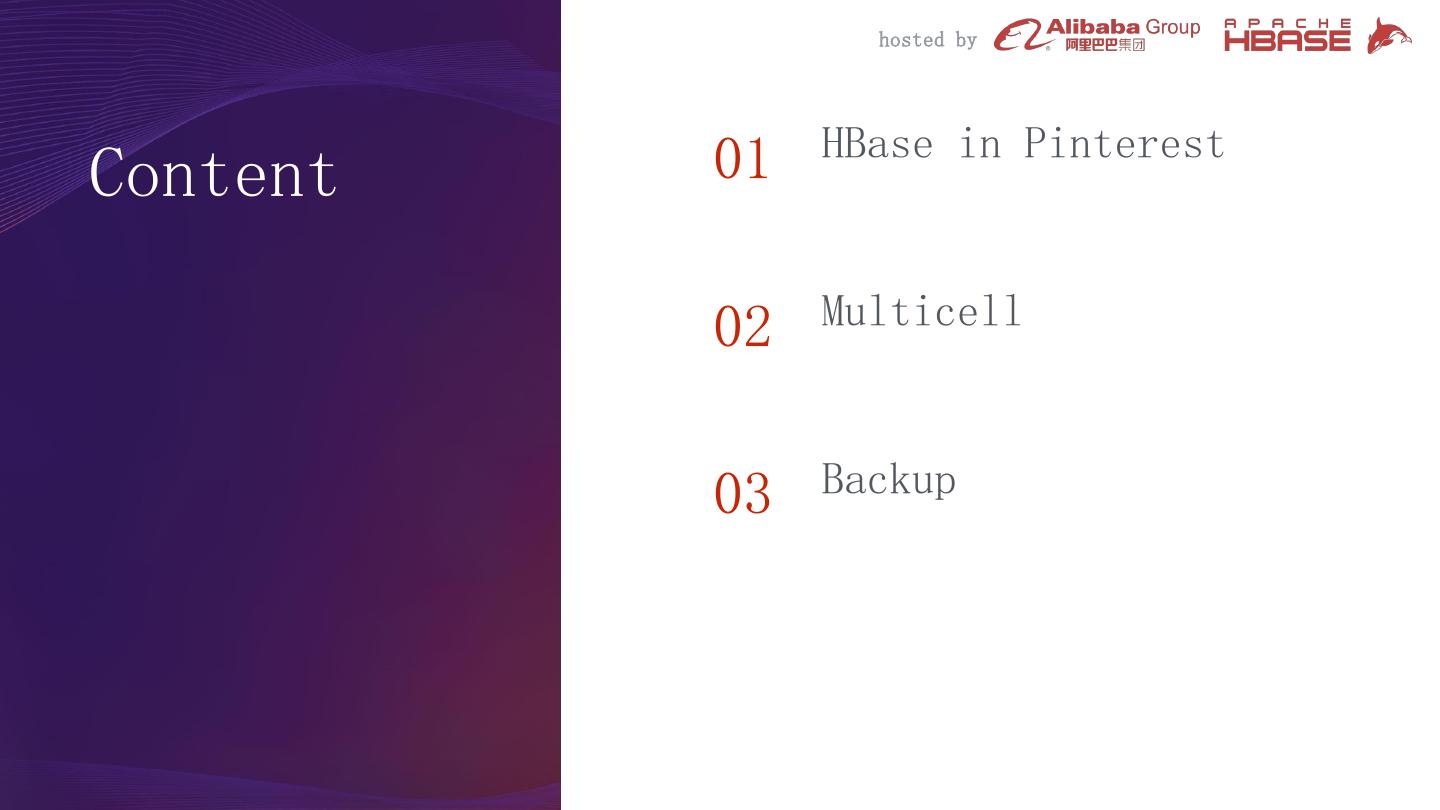 Content

hosted by Alibaba Group 阿里巴巴集团 APACHE HBASE

01 HBase in Pinterest

02 Multicell

03 Backup